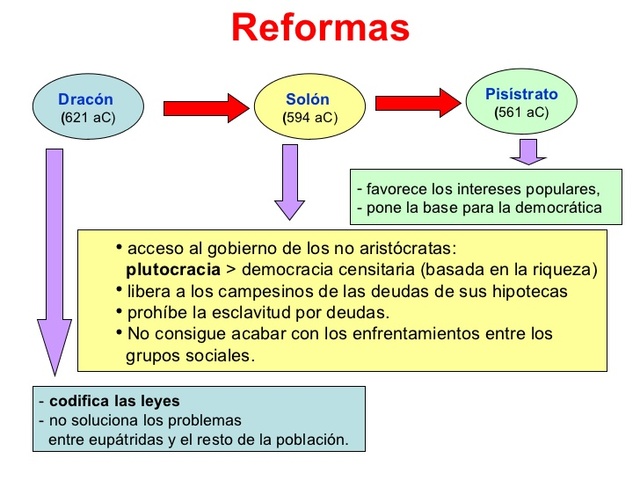 Reformas

Dracón
(621 aC)

Solón
(594 aC)

Pisístrato
(561 aC)

- favorece los intereses populares,
- pone la base para la democrática

• acceso al gobierno de los no aristócratas: plutocracia > democracia censitaria (basada en la riqueza)
• libera a los campesinos de las deudas de sus hipotecas
• prohíbe la esclavitud por deudas.
• No consigue acabar con los enfrentamientos entre los grupos sociales.

- codifica las leyes
- no soluciona los problemas entre eupátridas y el resto de la población.